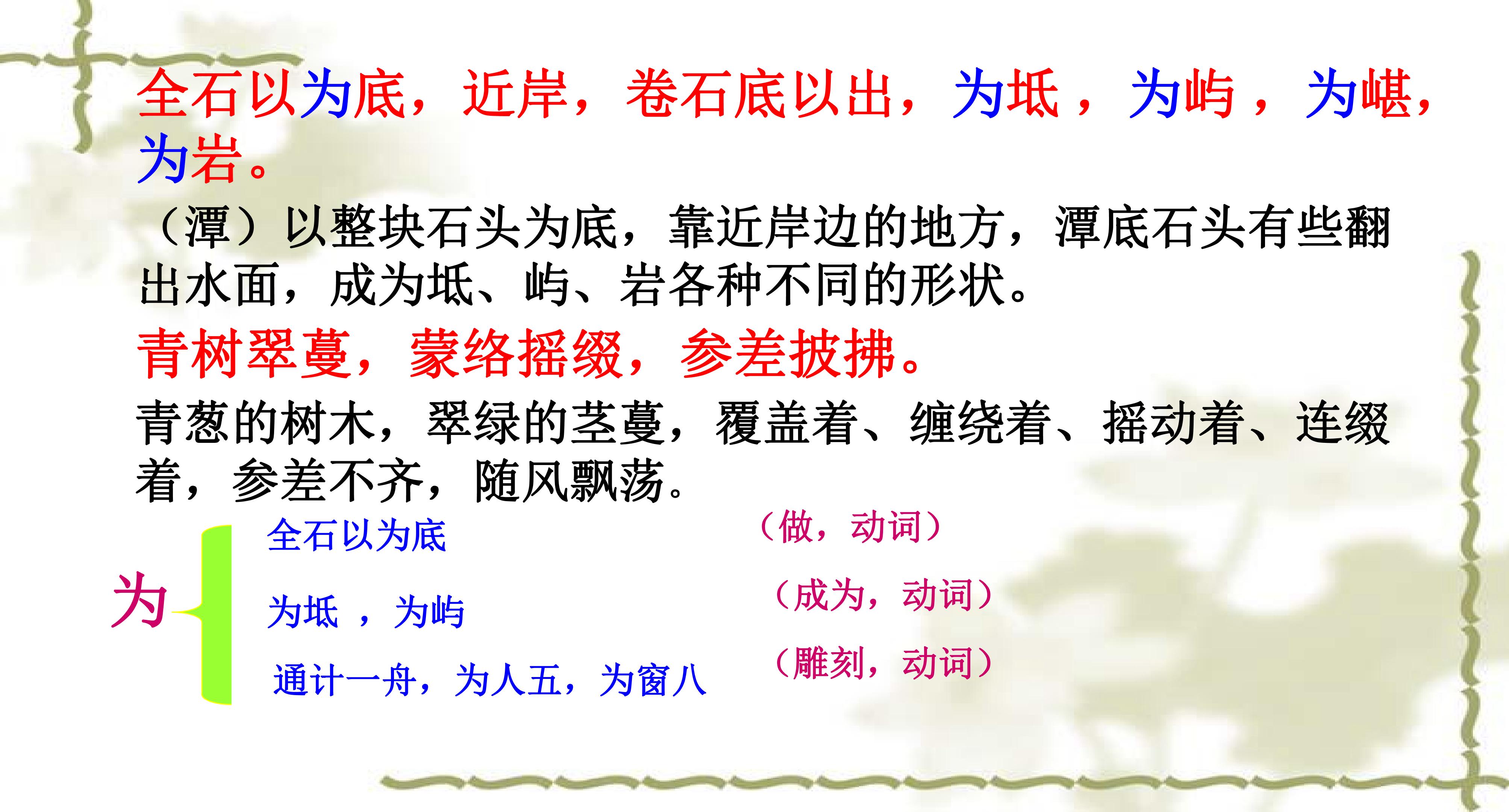 全石以为底，近岸，卷石底以出，为坻，为屿，为嵁，为岩。

（潭）以整块石头为底，靠近岸边的地方，潭底石头有些翻出水面，成为坻、屿、岩各种不同的形状。

青树翠蔓，蒙络摇缀，参差披拂。

青葱的树木，翠绿的茎蔓，覆盖着、缠绕着、摇动着、连缀着，参差不齐，随风飘荡。

为

全石以为底 （做，动词）

为坻，为屿 （成为，动词）

通计一舟，为人五，为窗八 （雕刻，动词）